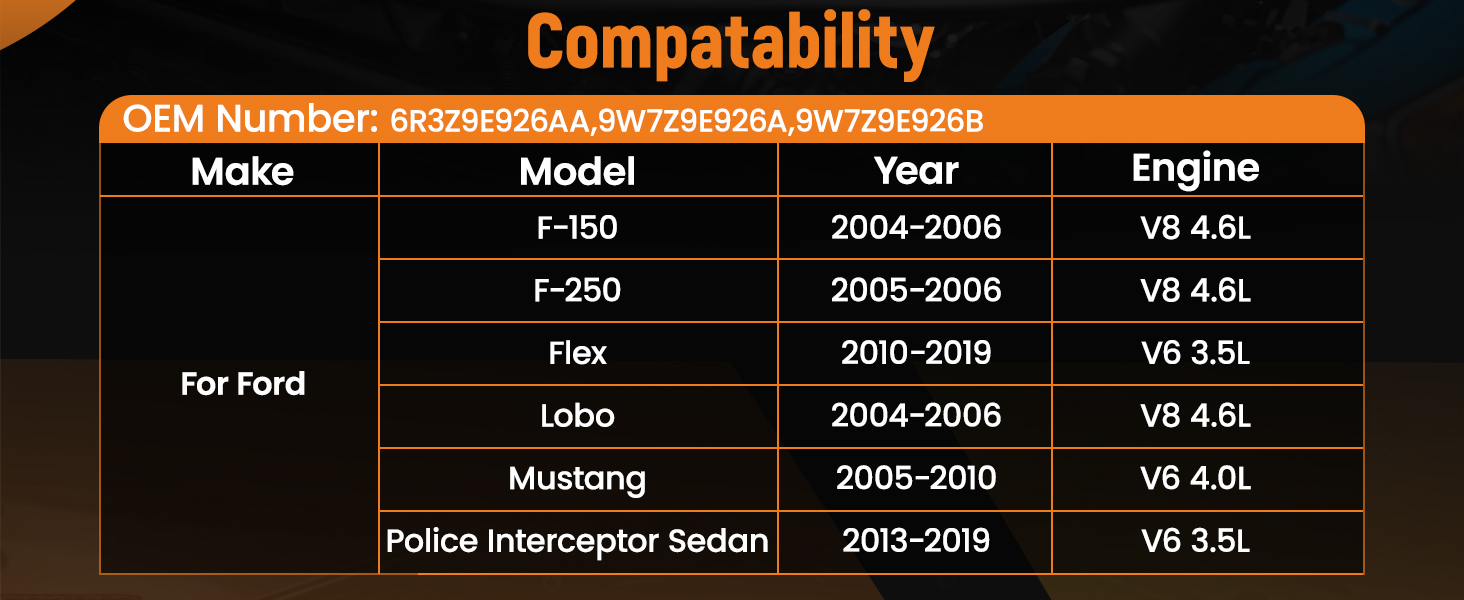 Compatability

OEM Number: 6R3Z9E926AA,9W7Z9E926A,9W7Z9E926B

| Make | Model | Year | Engine |
|---|---|---|---|
| For Ford | F-150 | 2004-2006 | V8 4.6L |
| | F-250 | 2005-2006 | V8 4.6L |
| | Flex | 2010-2019 | V6 3.5L |
| | Lobo | 2004-2006 | V8 4.6L |
| | Mustang | 2005-2010 | V6 4.0L |
| | Police Interceptor Sedan | 2013-2019 | V6 3.5L |